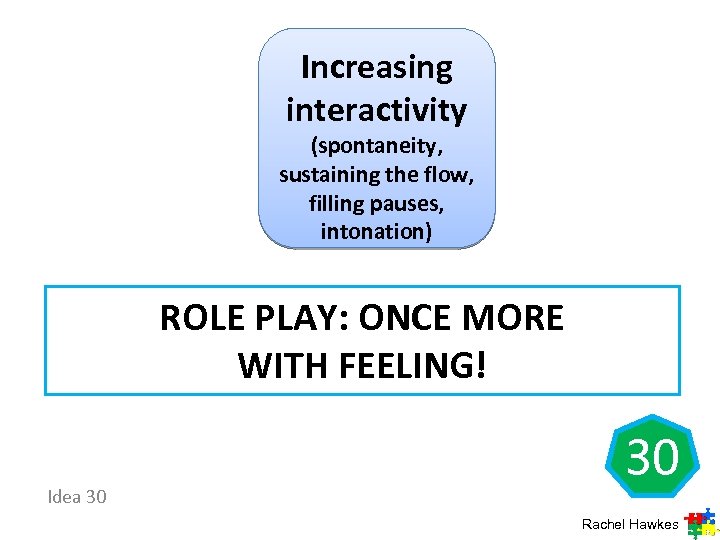 Increasing interactivity
(spontaneity, sustaining the flow, filling pauses, intonation)

ROLE PLAY: ONCE MORE WITH FEELING!

30

Idea 30

Rachel Hawkes